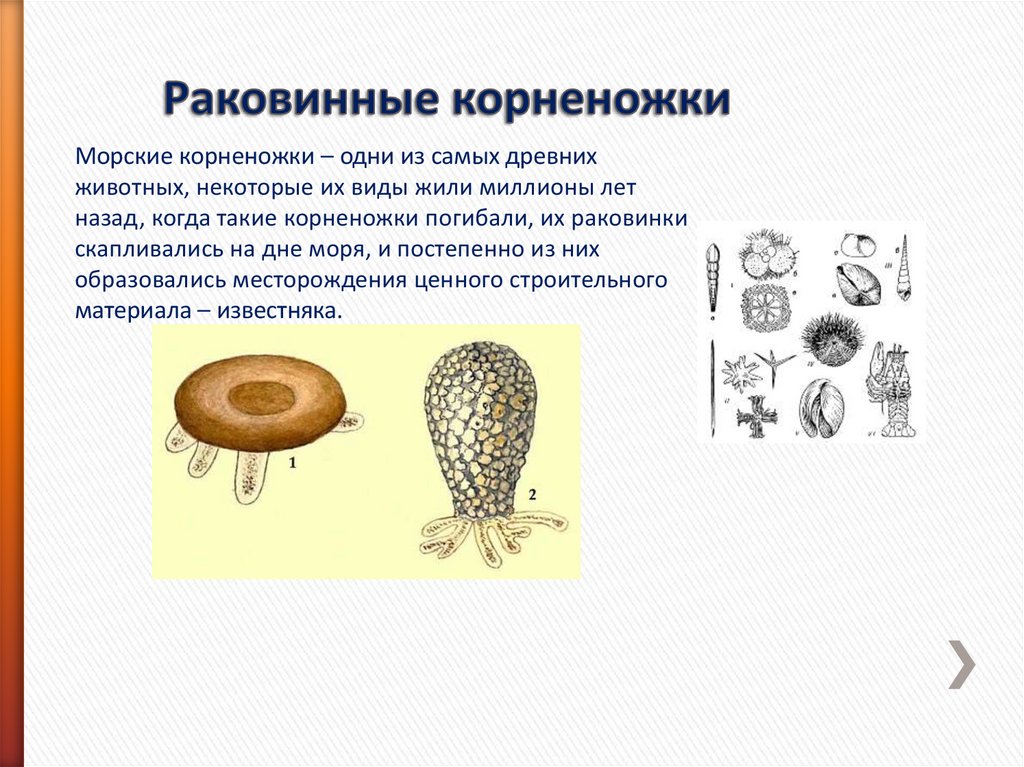 Раковинные корненожки

Морские корненожки – одни из самых древних животных, некоторые их виды жили миллионы лет назад, когда такие корненожки погибали, их раковинки скапливались на дне моря, и постепенно из них образовались месторождения ценного строительного материала – известняка.

1

2